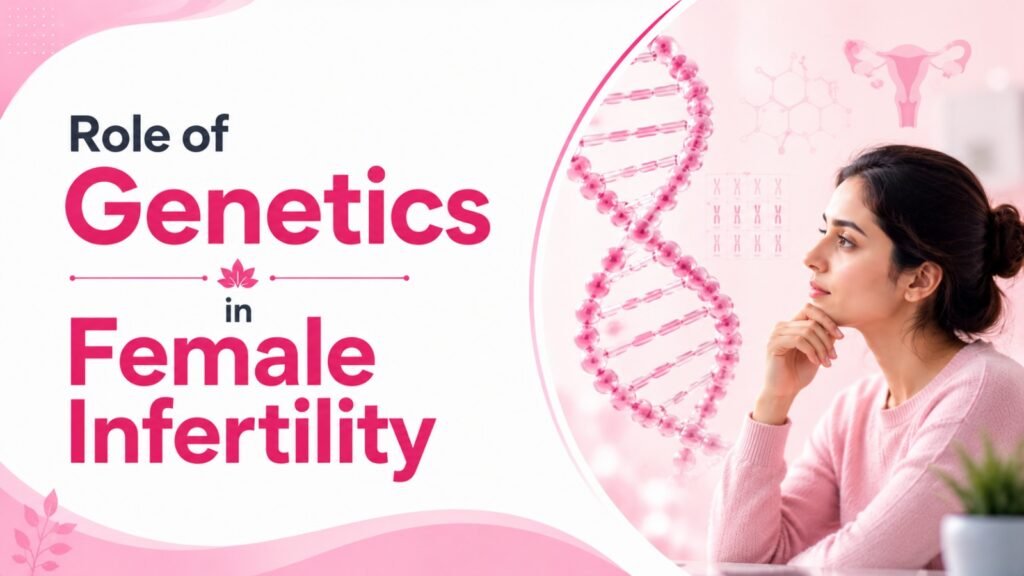 Role of
Genetics
in
Female
Infertility